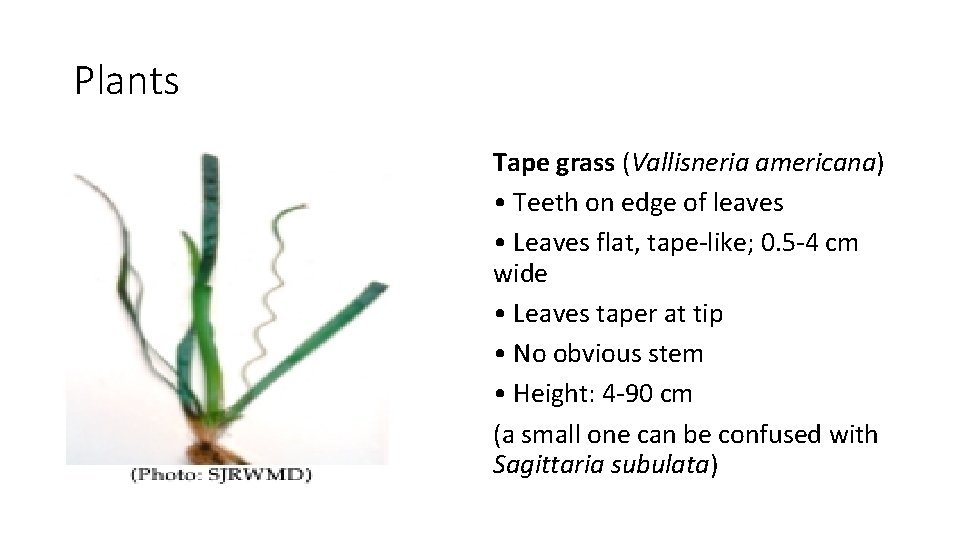 Plants

(Photo: SJRWMD)

Tape grass (Vallisneria americana)

• Teeth on edge of leaves

• Leaves flat, tape-like; 0.5-4 cm wide

• Leaves taper at tip

• No obvious stem

• Height: 4-90 cm

(a small one can be confused with Sagittaria subulata)